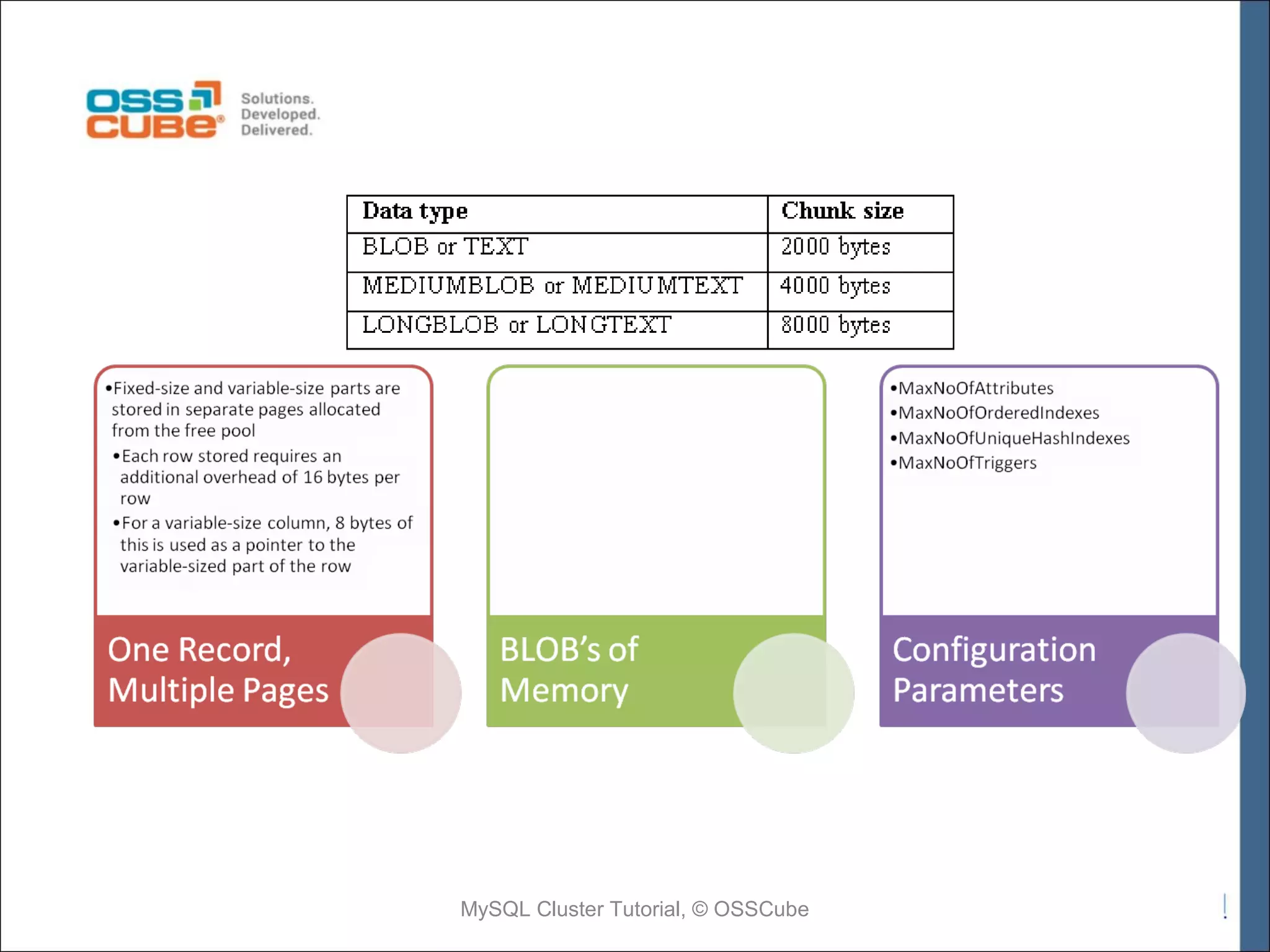 OSS CUBE®
Solutions.
Developed.
Delivered.

| Data type | Chunk size |
|---|---|
| BLOB or TEXT | 2000 bytes |
| MEDIUMBLOB or MEDIUMTEXT | 4000 bytes |
| LONGBLOB or LONGTEXT | 8000 bytes |

•Fixed-size and variable-size parts are stored in separate pages allocated from the free pool
•Each row stored requires an additional overhead of 16 bytes per row
•For a variable-size column, 8 bytes of this is used as a pointer to the variable-sized part of the row

One Record, Multiple Pages

BLOB's of Memory

•MaxNoOfAttributes
•MaxNoOfOrderedIndexes
•MaxNoOfUniqueHashIndexes
•MaxNoOfTriggers

Configuration Parameters

MySQL Cluster Tutorial, © OSSCube